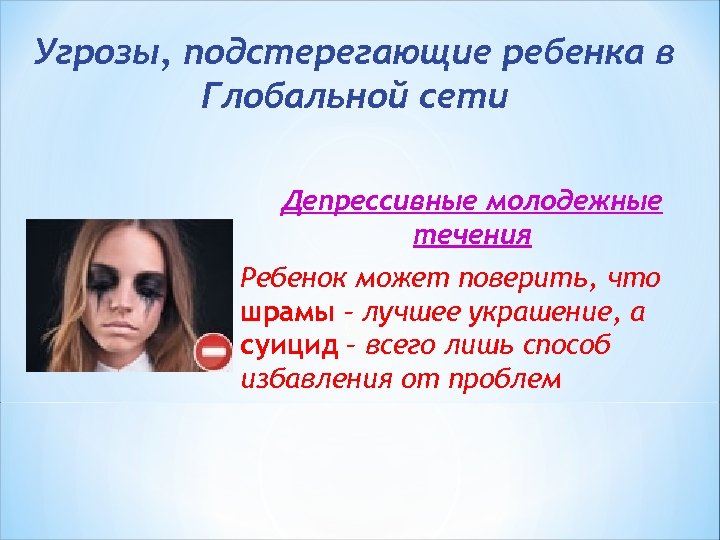 Угрозы, подстерегающие ребенка в Глобальной сети

Депрессивные молодежные течения

Ребенок может поверить, что шрамы – лучшее украшение, а суицид – всего лишь способ избавления от проблем